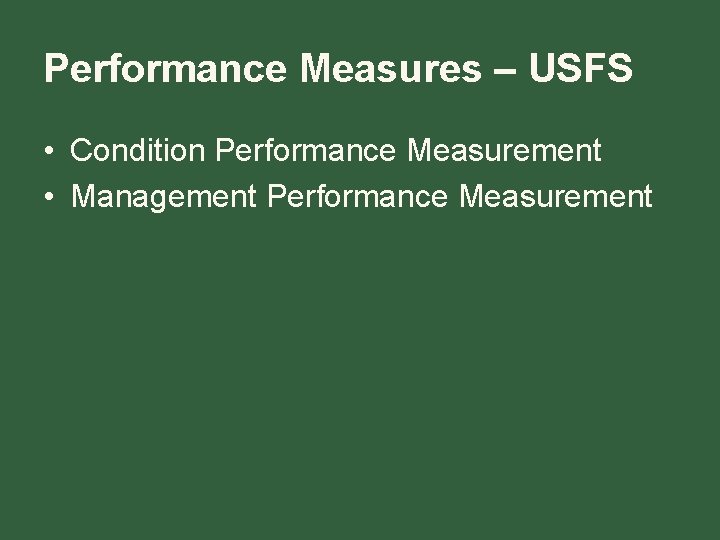 Performance Measures – USFS

• Condition Performance Measurement
• Management Performance Measurement